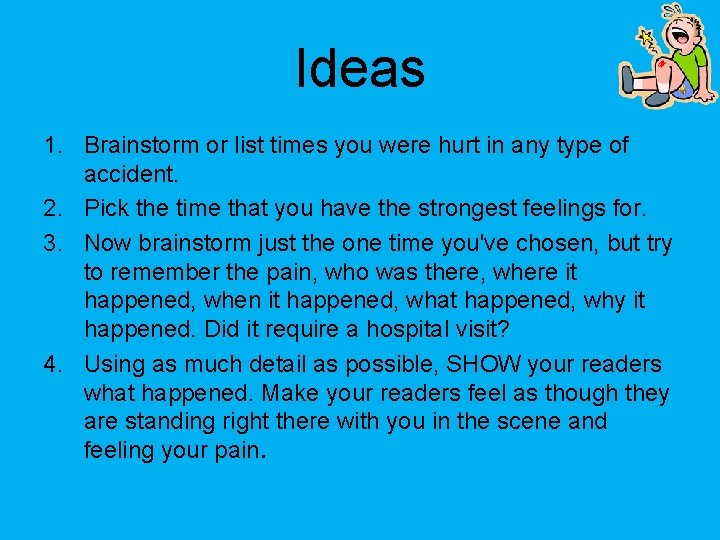 Ideas

1. Brainstorm or list times you were hurt in any type of accident.
2. Pick the time that you have the strongest feelings for.
3. Now brainstorm just the one time you've chosen, but try to remember the pain, who was there, where it happened, when it happened, what happened, why it happened. Did it require a hospital visit?
4. Using as much detail as possible, SHOW your readers what happened. Make your readers feel as though they are standing right there with you in the scene and feeling your pain.